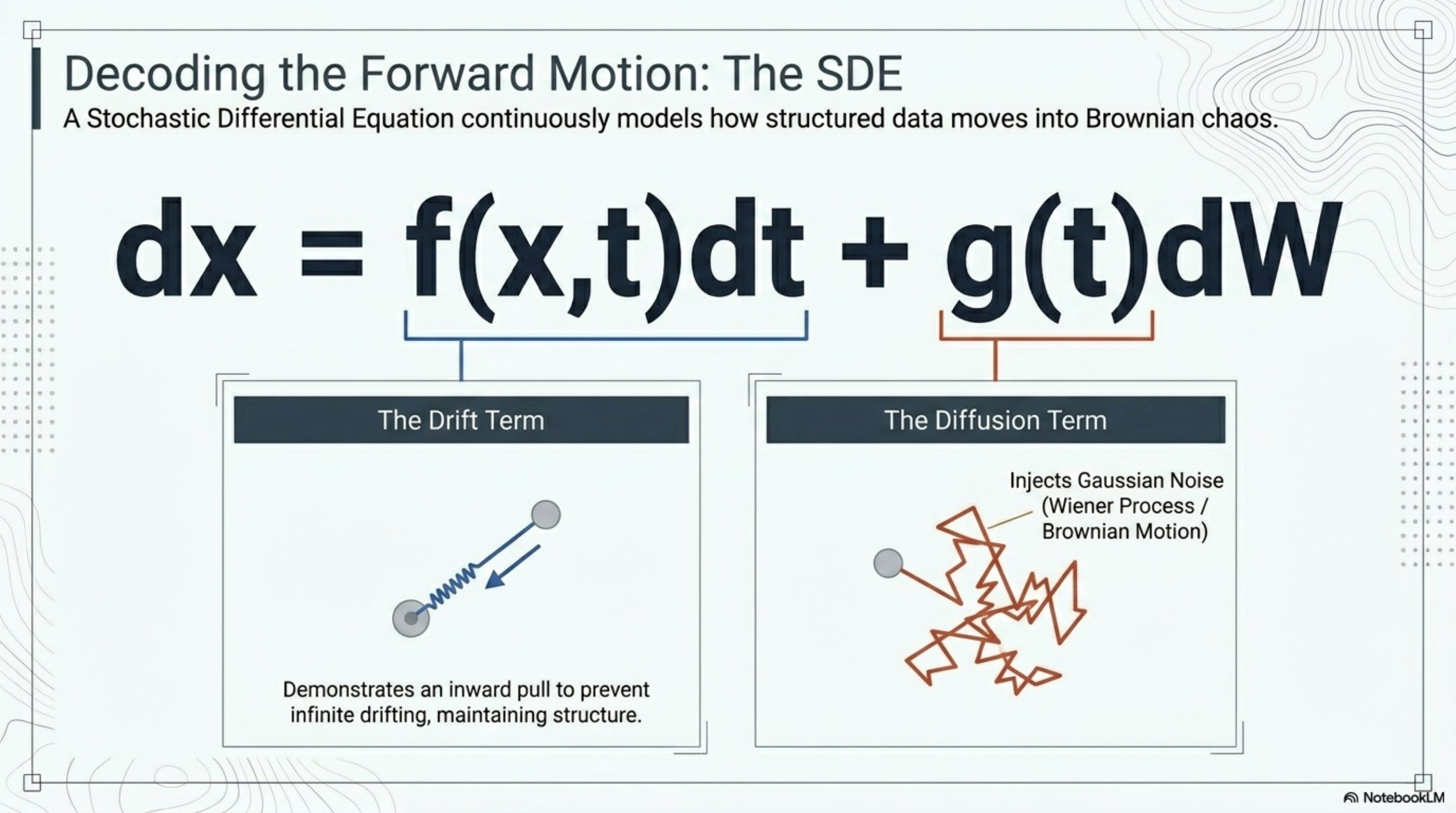 Decoding the Forward Motion: The SDE

A Stochastic Differential Equation continuously models how structured data moves into Brownian chaos.

$dx = f(x,t)dt + g(t)dW$

The Drift Term

Demonstrates an inward pull to prevent infinite drifting, maintaining structure.

The Diffusion Term

Injects Gaussian Noise (Wiener Process / Brownian Motion)

NotebookLM